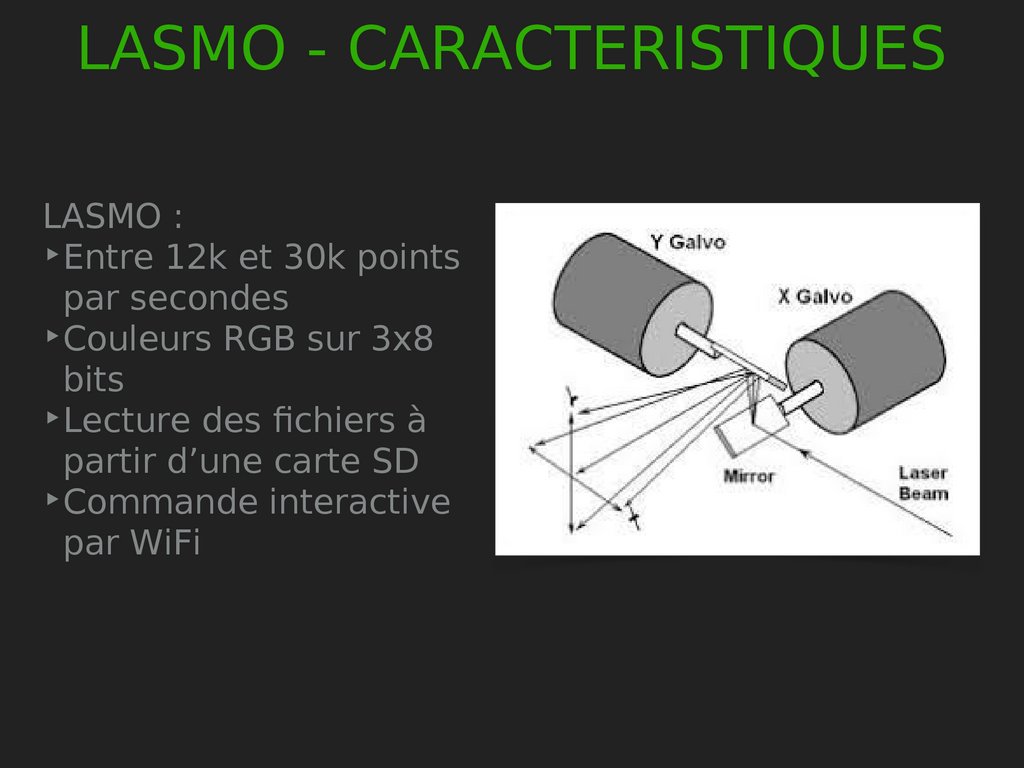 LASMO - CARACTERISTIQUES

LASMO :
‣Entre 12k et 30k points par secondes
‣Couleurs RGB sur 3x8 bits
‣Lecture des fichiers à partir d’une carte SD
‣Commande interactive par WiFi

Y Galvo
X Galvo
Y
X
Mirror
Laser Beam